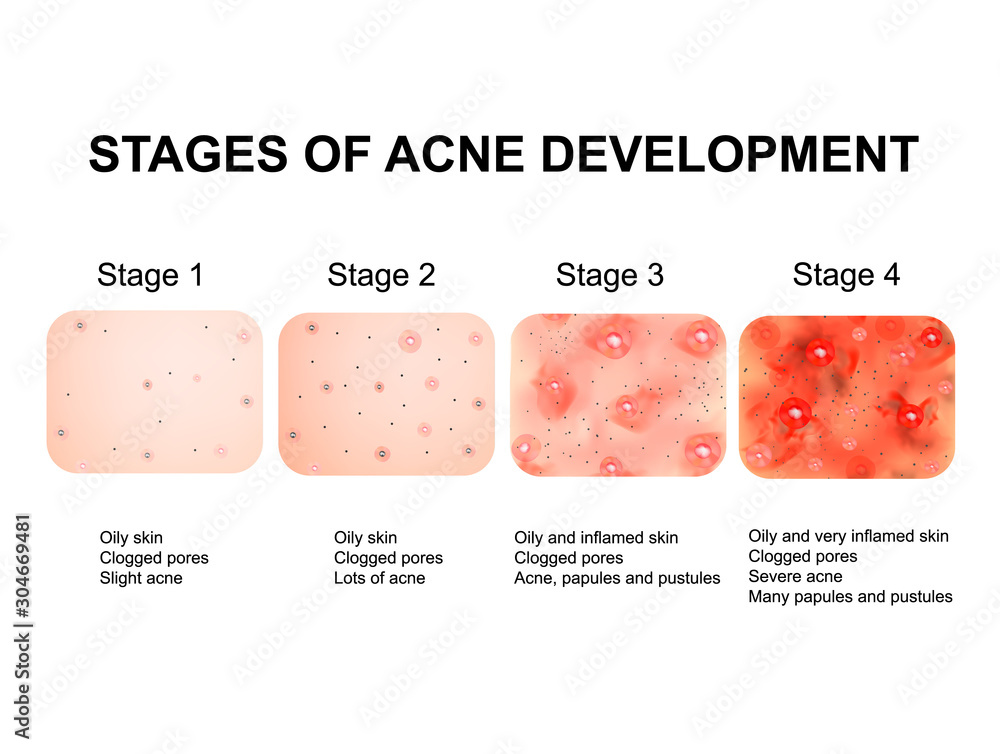 STAGES OF ACNE DEVELOPMENT

Stage 1

Oily skin
Clogged pores
Slight acne

Stage 2

Oily skin
Clogged pores
Lots of acne

Stage 3

Oily and inflamed skin
Clogged pores
Acne, papules and pustules

Stage 4

Oily and very inflamed skin
Clogged pores
Severe acne
Many papules and pustules

Adobe Stock | #304669481